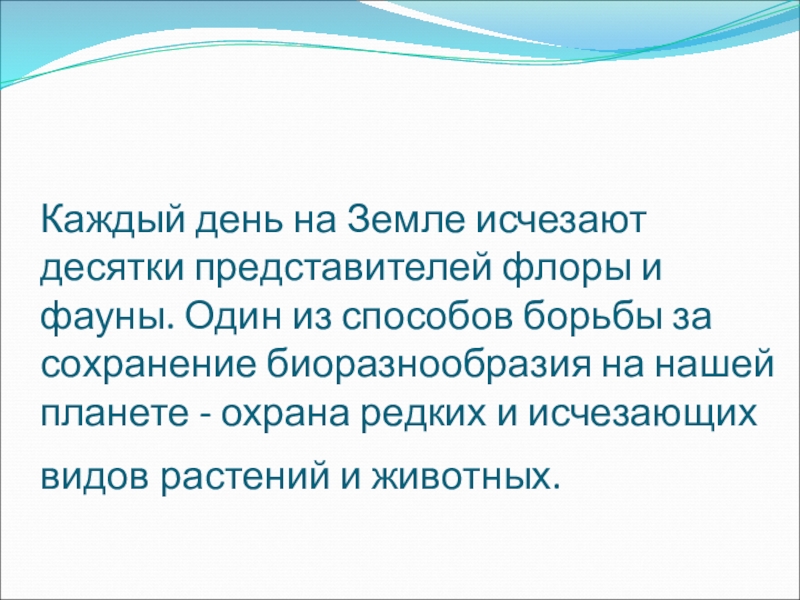 Каждый день на Земле исчезают десятки представителей флоры и фауны. Один из способов борьбы за сохранение биоразнообразия на нашей планете - охрана редких и исчезающих видов растений и животных.